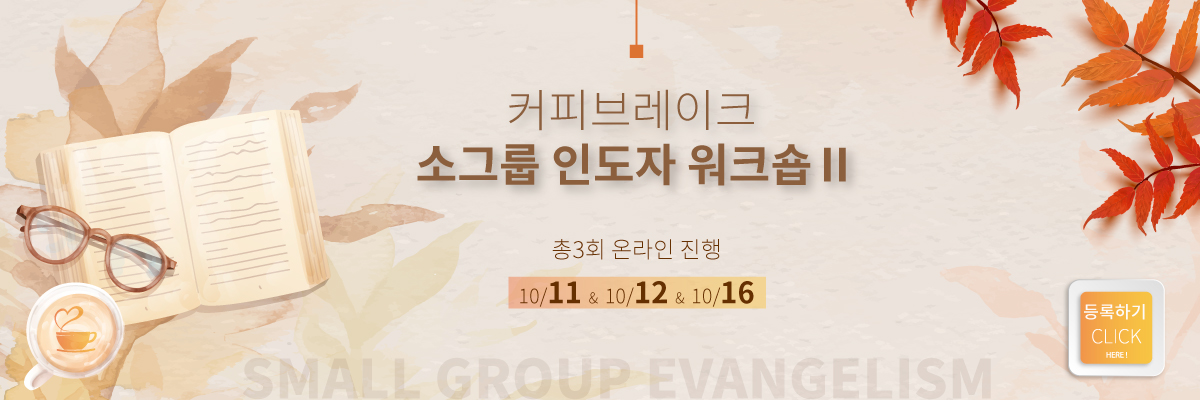 커피브레이크
소그룹 인도자 워크숍 II

총3회 온라인 진행
10/11 & 10/12 & 10/16

SMALL GROUP EVANGELISM

등록하기
CLICK
HERE !